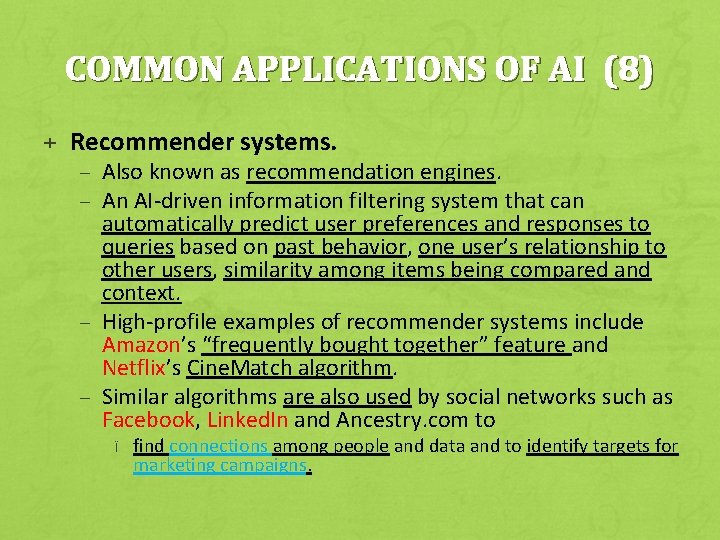 COMMON APPLICATIONS OF AI (8)

+ Recommender systems.
– Also known as recommendation engines.
– An AI-driven information filtering system that can automatically predict user preferences and responses to queries based on past behavior, one user's relationship to other users, similarity among items being compared and context.
– High-profile examples of recommender systems include Amazon's "frequently bought together" feature and Netflix's CineMatch algorithm.
– Similar algorithms are also used by social networks such as Facebook, LinkedIn and Ancestry.com to
ï find connections among people and data and to identify targets for marketing campaigns.